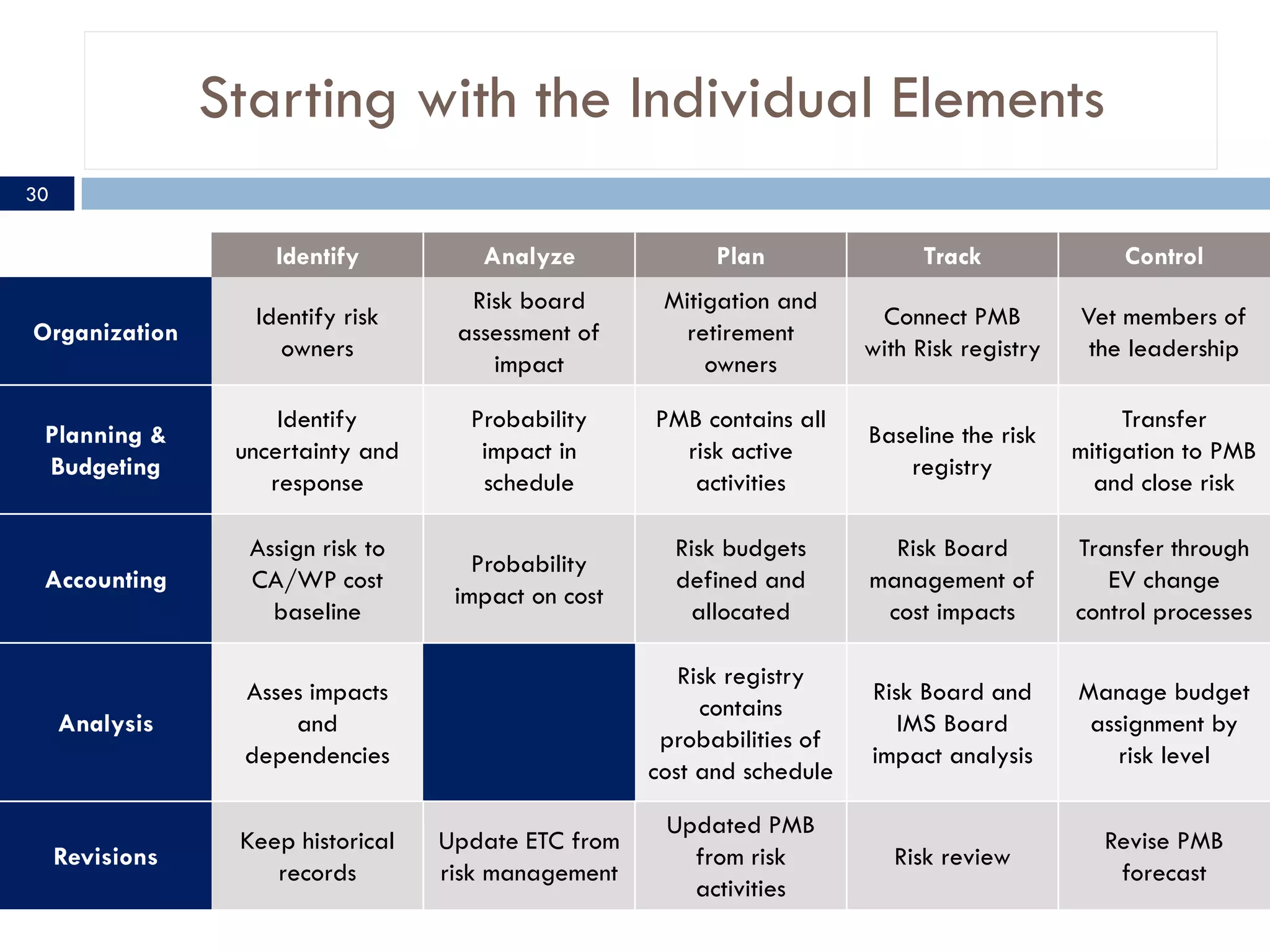 Starting with the Individual Elements

30

| | Identify | Analyze | Plan | Track | Control |
|---|---|---|---|---|---|
| Organization | Identify risk owners | Risk board assessment of impact | Mitigation and retirement owners | Connect PMB with Risk registry | Vet members of the leadership |
| Planning & Budgeting | Identify uncertainty and response | Probability impact in schedule | PMB contains all risk active activities | Baseline the risk registry | Transfer mitigation to PMB and close risk |
| Accounting | Assign risk to CA/WP cost baseline | Probability impact on cost | Risk budgets defined and allocated | Risk Board management of cost impacts | Transfer through EV change control processes |
| Analysis | Asses impacts and dependencies | | Risk registry contains probabilities of cost and schedule | Risk Board and IMS Board impact analysis | Manage budget assignment by risk level |
| Revisions | Keep historical records | Update ETC from risk management | Updated PMB from risk activities | Risk review | Revise PMB forecast |